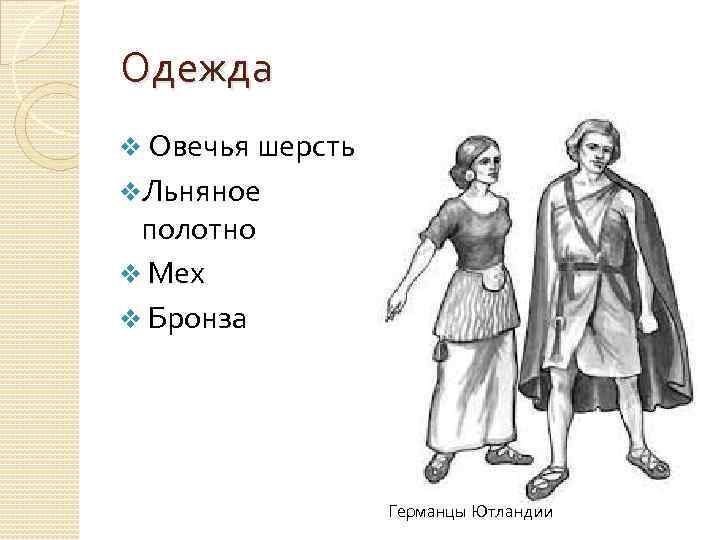 Одежда

❖ Овечья шерсть
❖ Льняное полотно
❖ Мех
❖ Бронза

Германцы Ютландии